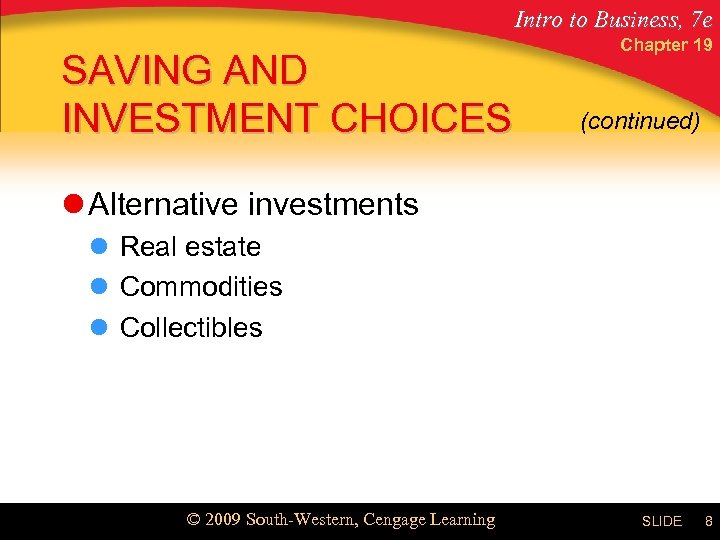 Intro to Business, 7e
Chapter 19

SAVING AND INVESTMENT CHOICES (continued)

Alternative investments
Real estate
Commodities
Collectibles

© 2009 South-Western, Cengage Learning

SLIDE 8